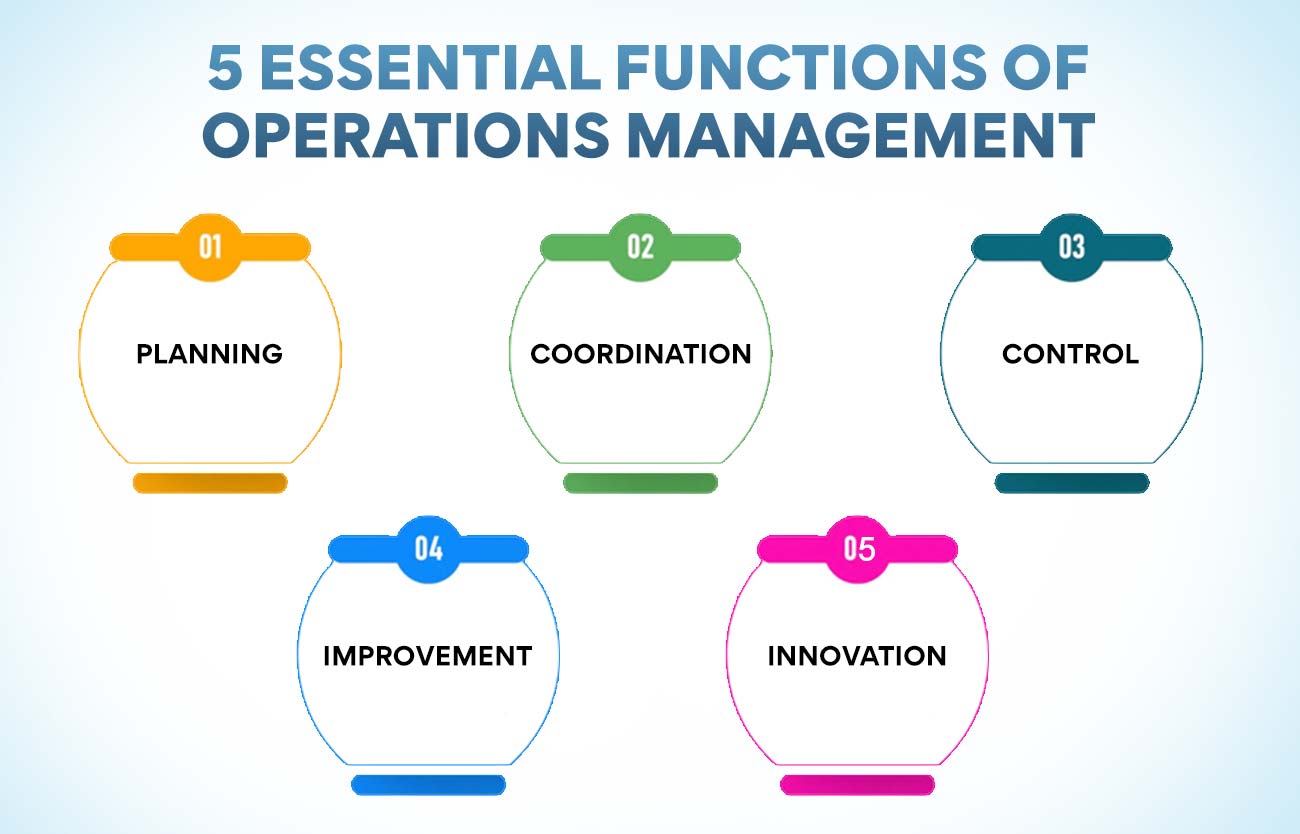 5 ESSENTIAL FUNCTIONS OF OPERATIONS MANAGEMENT

01
PLANNING

02
COORDINATION

03
CONTROL

04
IMPROVEMENT

05
INNOVATION